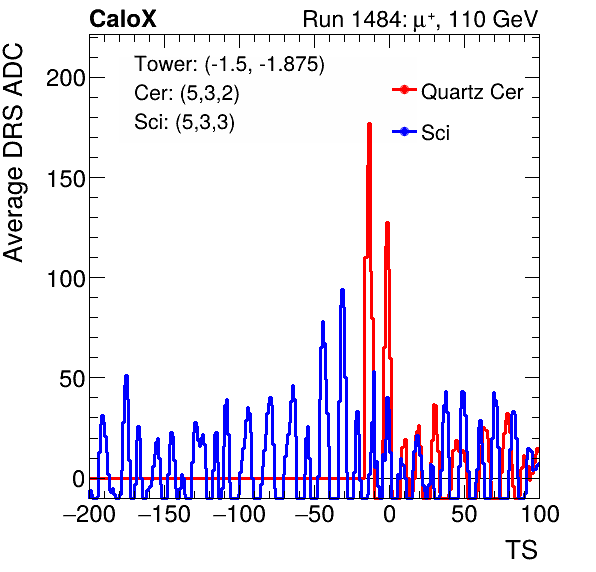 CaloX

Run 1484: $\mu^+$, 110 GeV

Tower: (-1.5, -1.875)
Cer: (5,3,2)
Sci: (5,3,3)

Quartz Cer
Sci

Average DRS ADC

200
150
100
50
0

−200 −150 −100 −50 0 50 100

TS